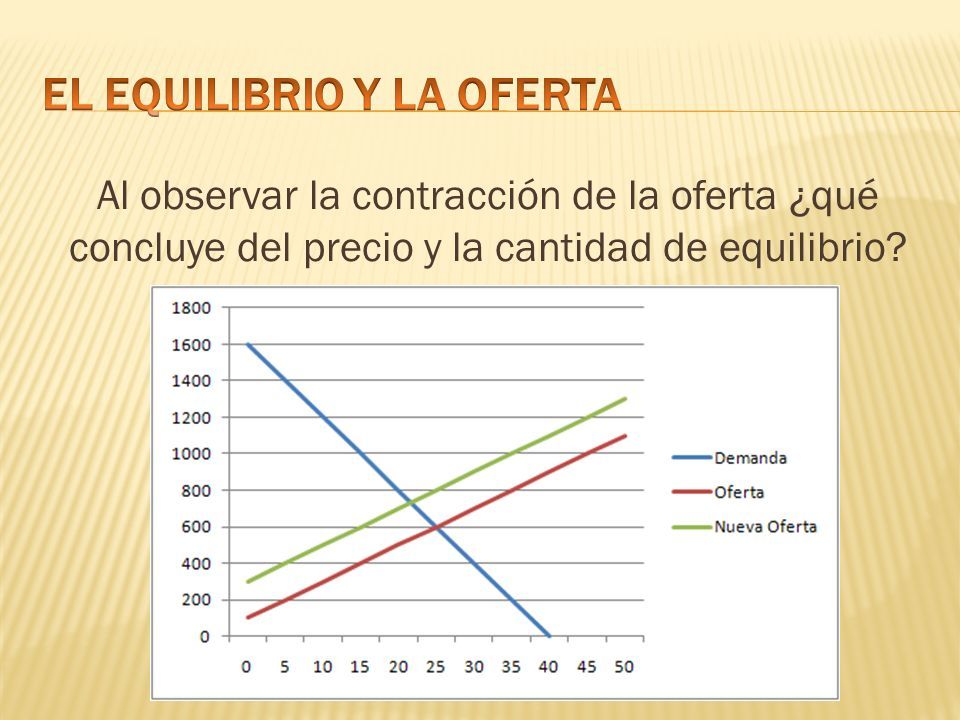 EL EQUILIBRIO Y LA OFERTA

Al observar la contracción de la oferta ¿qué concluye del precio y la cantidad de equilibrio?

1800
1600
1400
1200
1000
800
600
400
200
0

0 5 10 15 20 25 30 35 40 45 50

Demanda
Oferta
Nueva Oferta